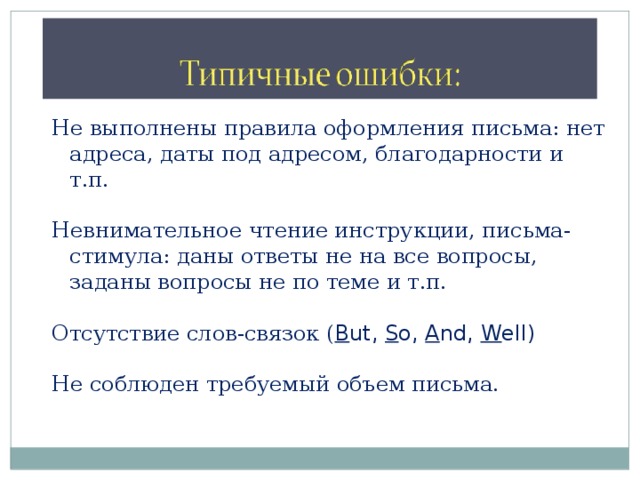 Типичные ошибки:

Не выполнены правила оформления письма: нет адреса, даты под адресом, благодарности и т.п.

Невнимательное чтение инструкции, письма-стимула: даны ответы не на все вопросы, заданы вопросы не по теме и т.п.

Отсутствие слов-связок (But, So, And, Well)

Не соблюден требуемый объем письма.